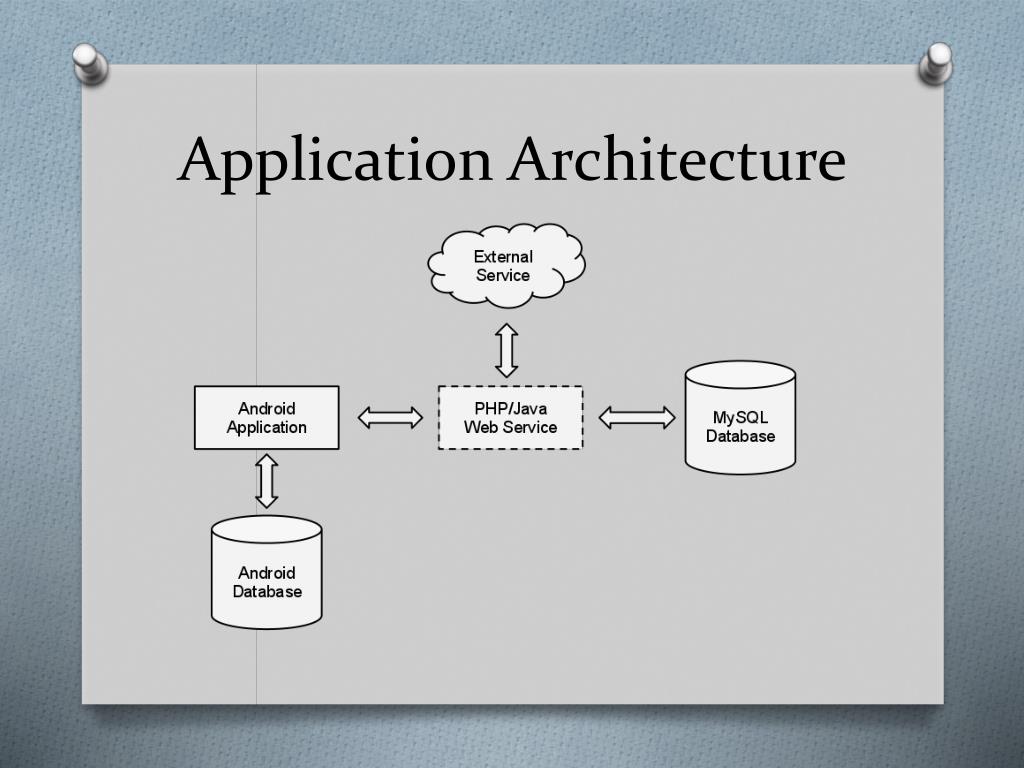 Application Architecture

External Service

Android Application

PHP/Java Web Service

MySQL Database

Android Database